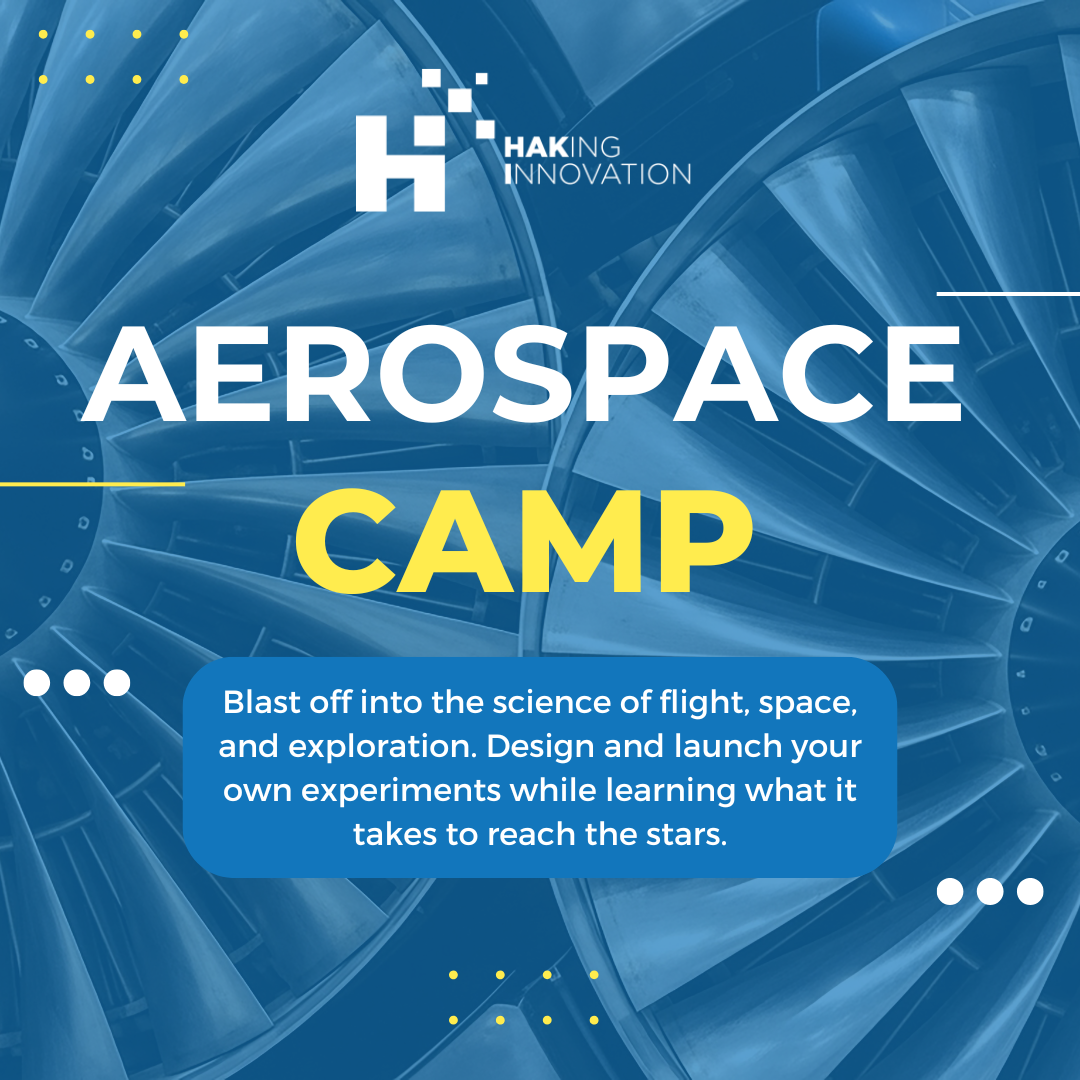 HAKING
INNOVATION

AEROSPACE
CAMP

Blast off into the science of flight, space, and exploration. Design and launch your own experiments while learning what it takes to reach the stars.